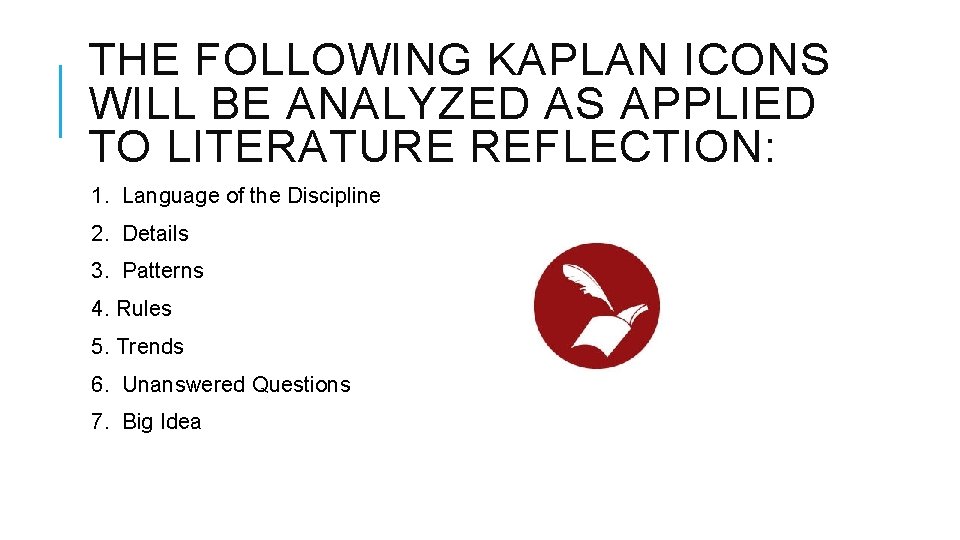 THE FOLLOWING KAPLAN ICONS WILL BE ANALYZED AS APPLIED TO LITERATURE REFLECTION:

1. Language of the Discipline
2. Details
3. Patterns
4. Rules
5. Trends
6. Unanswered Questions
7. Big Idea